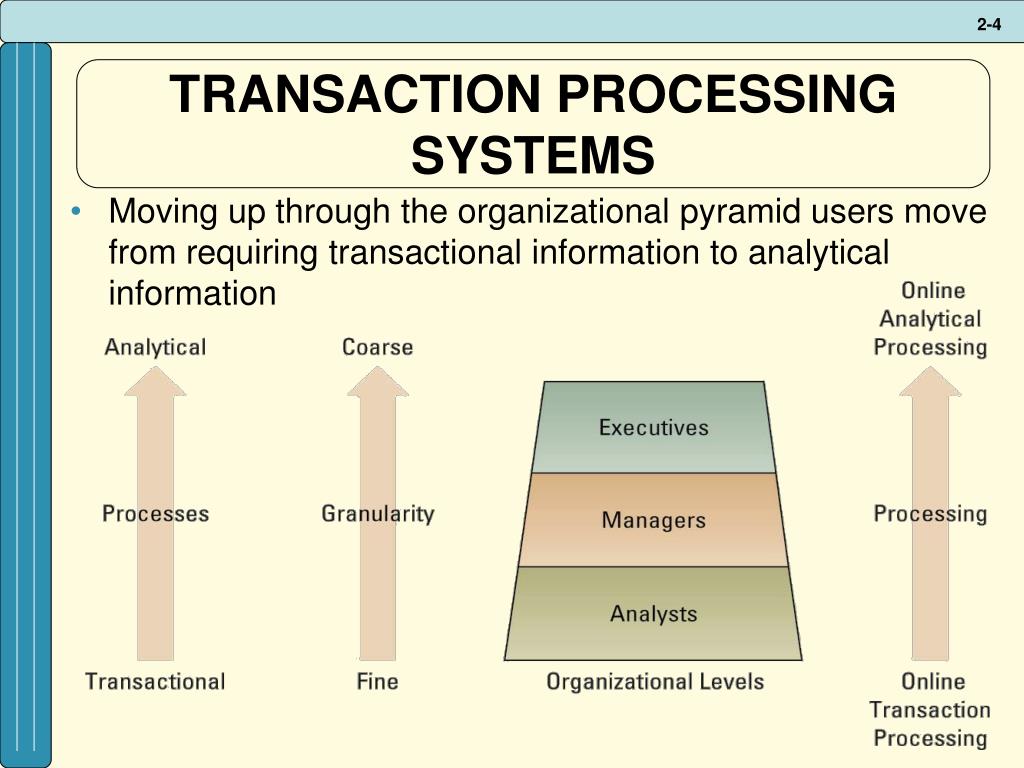 2-4

TRANSACTION PROCESSING SYSTEMS

• Moving up through the organizational pyramid users move from requiring transactional information to analytical information

Analytical

Processes

Transactional

Coarse

Granularity

Fine

Executives

Managers

Analysts

Organizational Levels

Online Analytical Processing

Processing

Online Transaction Processing